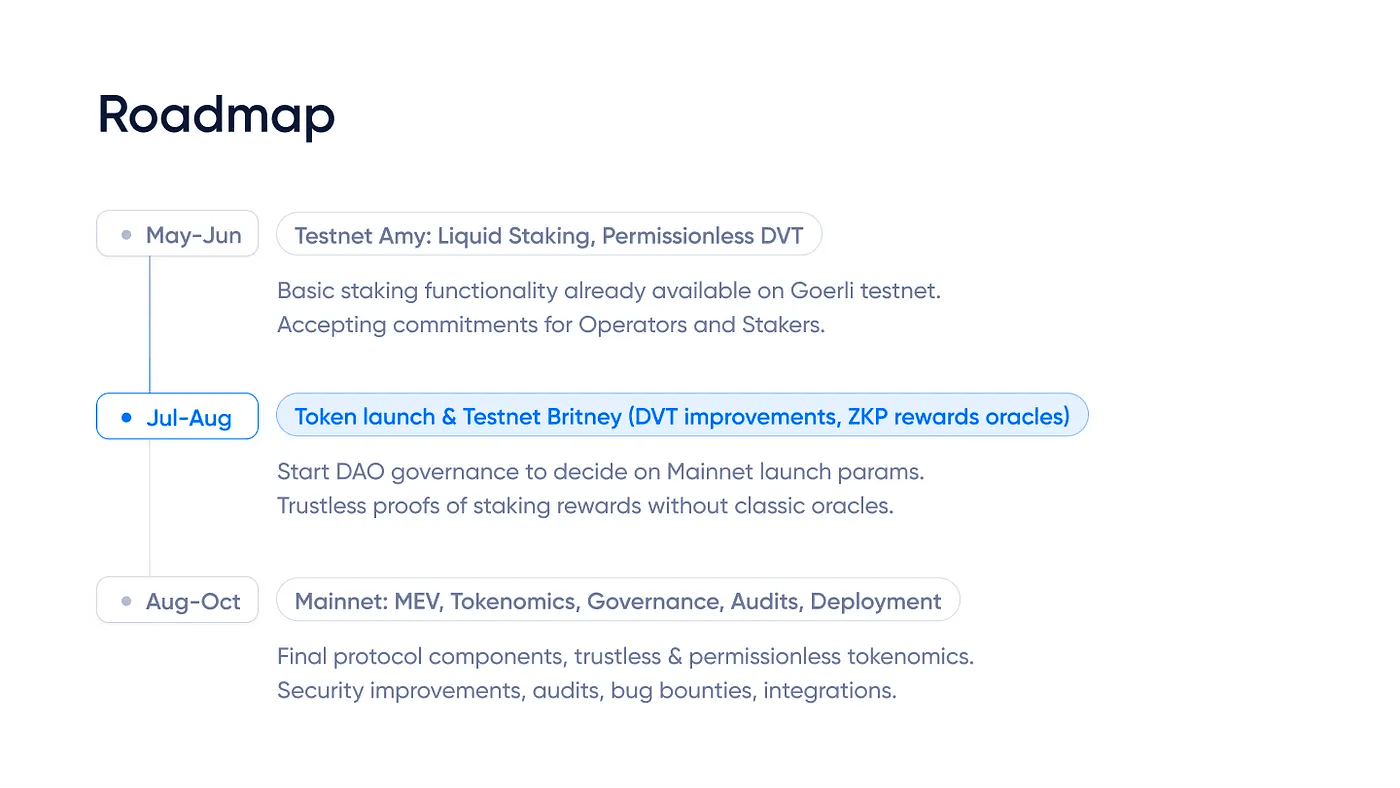 Roadmap

May-Jun

Testnet Amy: Liquid Staking, Permissionless DVT

Basic staking functionality already available on Goerli testnet.
Accepting commitments for Operators and Stakers.

Jul-Aug

Token launch & Testnet Britney (DVT improvements, ZKP rewards oracles)

Start DAO governance to decide on Mainnet launch params.
Trustless proofs of staking rewards without classic oracles.

Aug-Oct

Mainnet: MEV, Tokenomics, Governance, Audits, Deployment

Final protocol components, trustless & permissionless tokenomics.
Security improvements, audits, bug bounties, integrations.